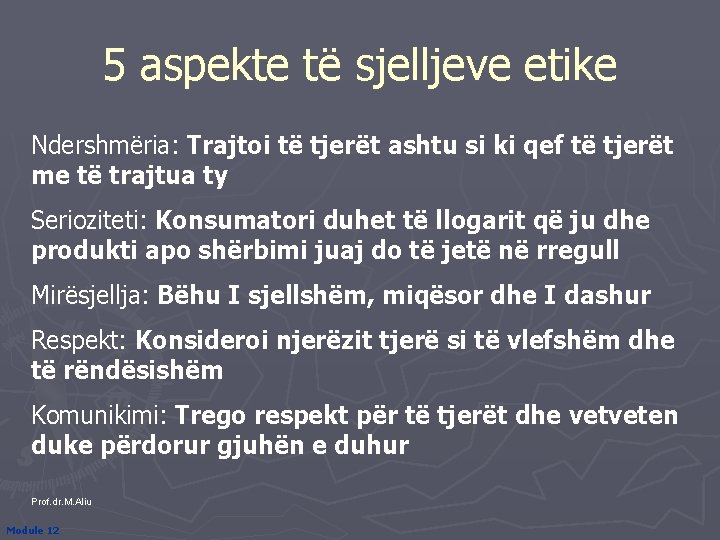 5 aspekte të sjelljeve etike

Ndershmëria: Trajtoi të tjerët ashtu si ki qef të tjerët me të trajtua ty

Serioziteti: Konsumatori duhet të llogarit që ju dhe produkti apo shërbimi juaj do të jetë në rregull

Mirësjellja: Bëhu I sjellshëm, miqësor dhe I dashur

Respekt: Konsideroi njerëzit tjerë si të vlefshëm dhe të rëndësishëm

Komunikimi: Trego respekt për të tjerët dhe vetveten duke përdorur gjuhën e duhur

Prof.dr.M.Aliu

Module 12